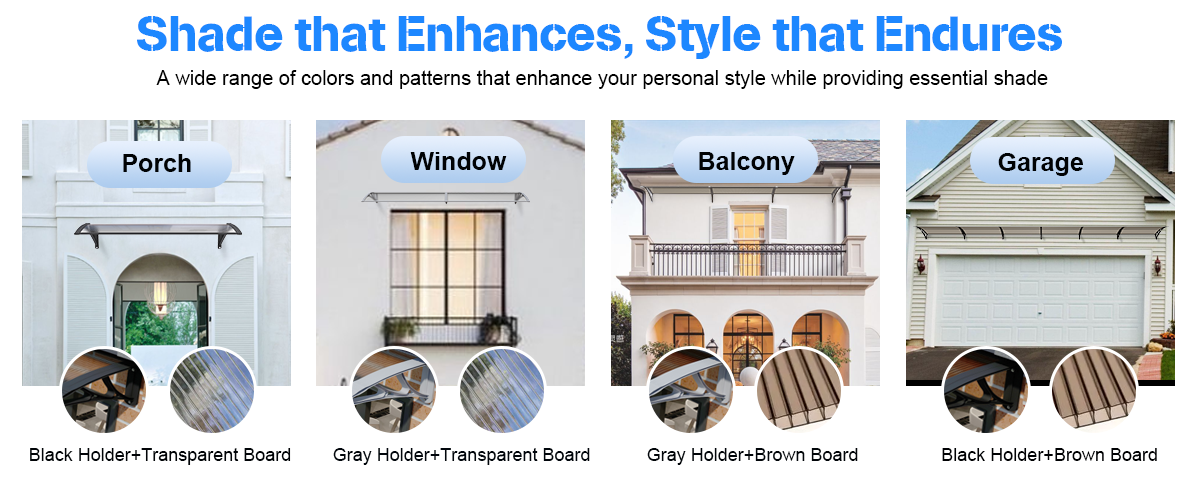 Shade that Enhances, Style that Endures

A wide range of colors and patterns that enhance your personal style while providing essential shade

Porch

Black Holder+Transparent Board

Window

Gray Holder+Transparent Board

Balcony

Gray Holder+Brown Board

Garage

Black Holder+Brown Board